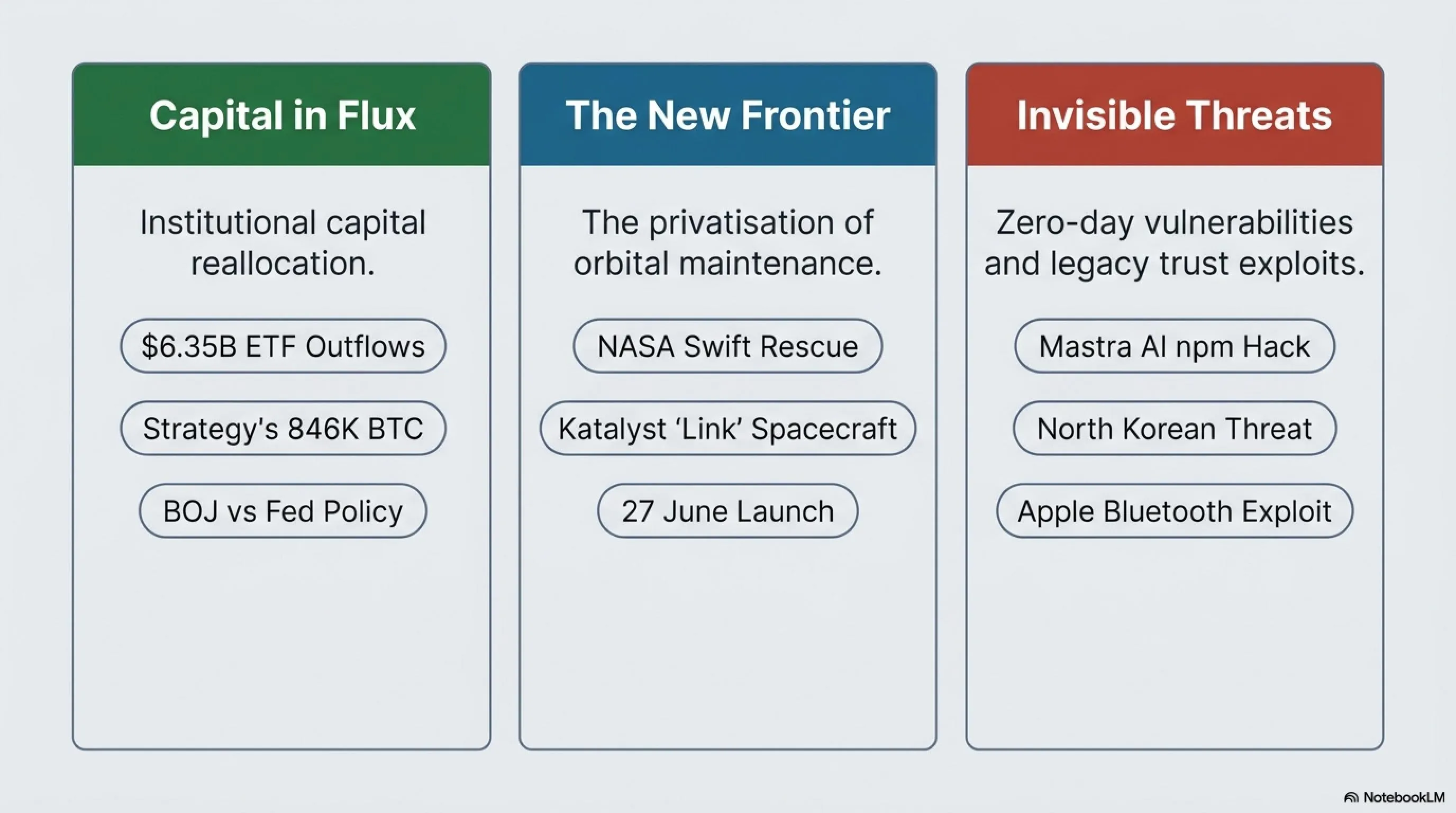 Capital in Flux

Institutional capital reallocation.

\$6.35B ETF Outflows

Strategy's 846K BTC

BOJ vs Fed Policy

The New Frontier

The privatisation of orbital maintenance.

NASA Swift Rescue

Katalyst ‘Link’ Spacecraft

27 June Launch

Invisible Threats

Zero-day vulnerabilities and legacy trust exploits.

Mastra AI npm Hack

North Korean Threat

Apple Bluetooth Exploit

NotebookLM